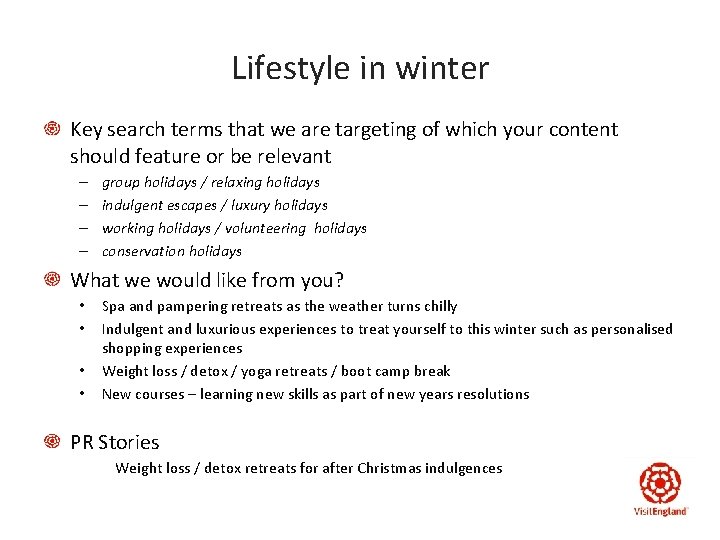 Lifestyle in winter

Key search terms that we are targeting of which your content should feature or be relevant

– group holidays / relaxing holidays
– indulgent escapes / luxury holidays
– working holidays / volunteering holidays
– conservation holidays

What we would like from you?

• Spa and pampering retreats as the weather turns chilly
• Indulgent and luxurious experiences to treat yourself to this winter such as personalised shopping experiences
• Weight loss / detox / yoga retreats / boot camp break
• New courses – learning new skills as part of new years resolutions

PR Stories

Weight loss / detox retreats for after Christmas indulgences

VisitEngland